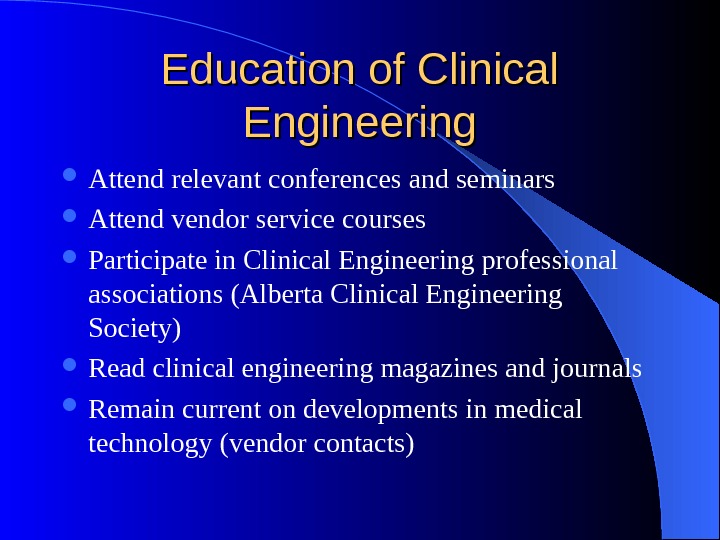 Education of Clinical Engineering

- Attend relevant conferences and seminars
- Attend vendor service courses
- Participate in Clinical Engineering professional associations (Alberta Clinical Engineering Society)
- Read clinical engineering magazines and journals
- Remain current on developments in medical technology (vendor contacts)